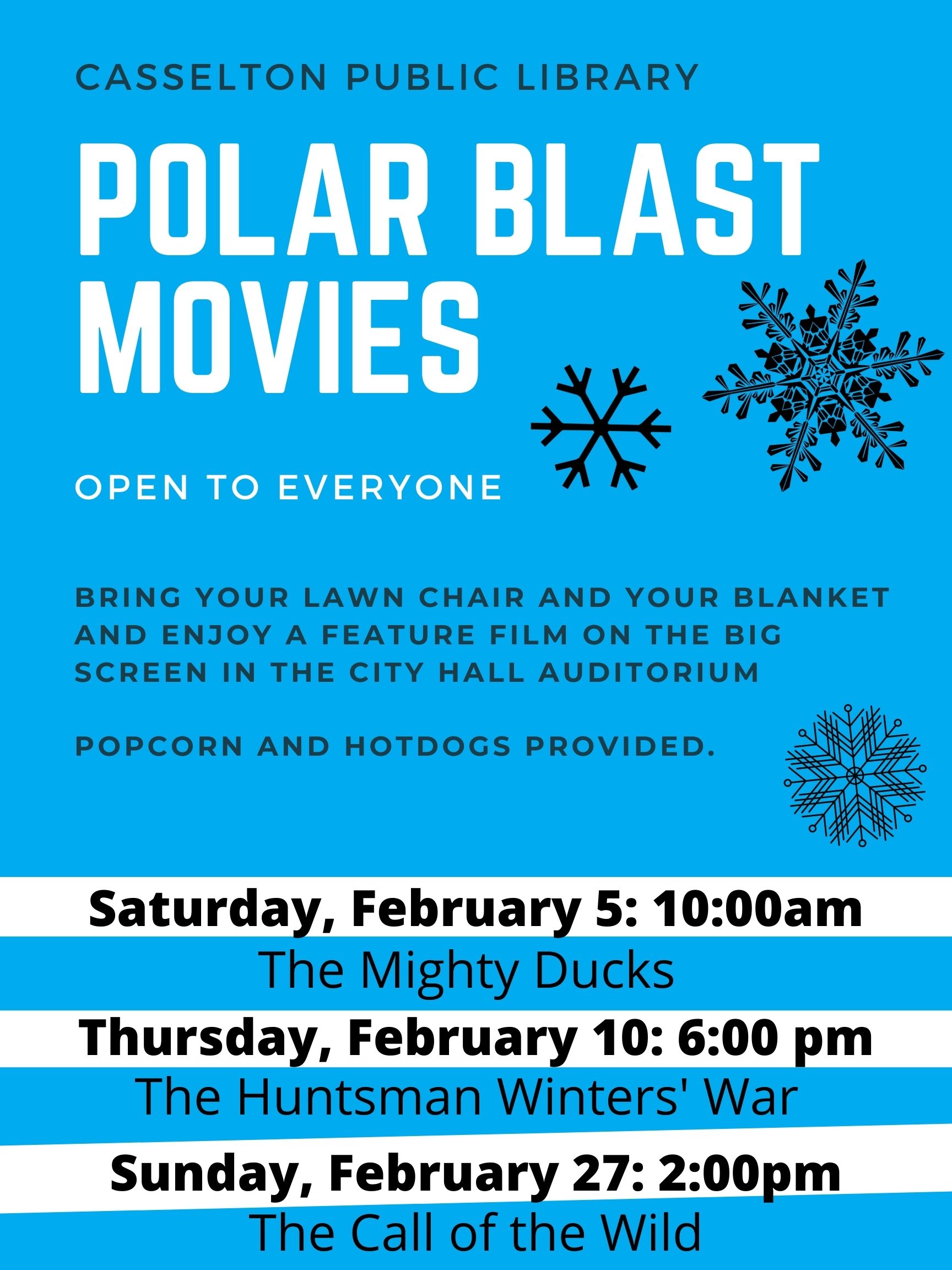 CASSELTON PUBLIC LIBRARY

POLAR BLAST MOVIES

OPEN TO EVERYONE

BRING YOUR LAWN CHAIR AND YOUR BLANKET AND ENJOY A FEATURE FILM ON THE BIG SCREEN IN THE CITY HALL AUDITORIUM

POPCORN AND HOTDOGS PROVIDED.

Saturday, February 5: 10:00am
The Mighty Ducks
Thursday, February 10: 6:00 pm
The Huntsman Winters' War
Sunday, February 27: 2:00pm
The Call of the Wild